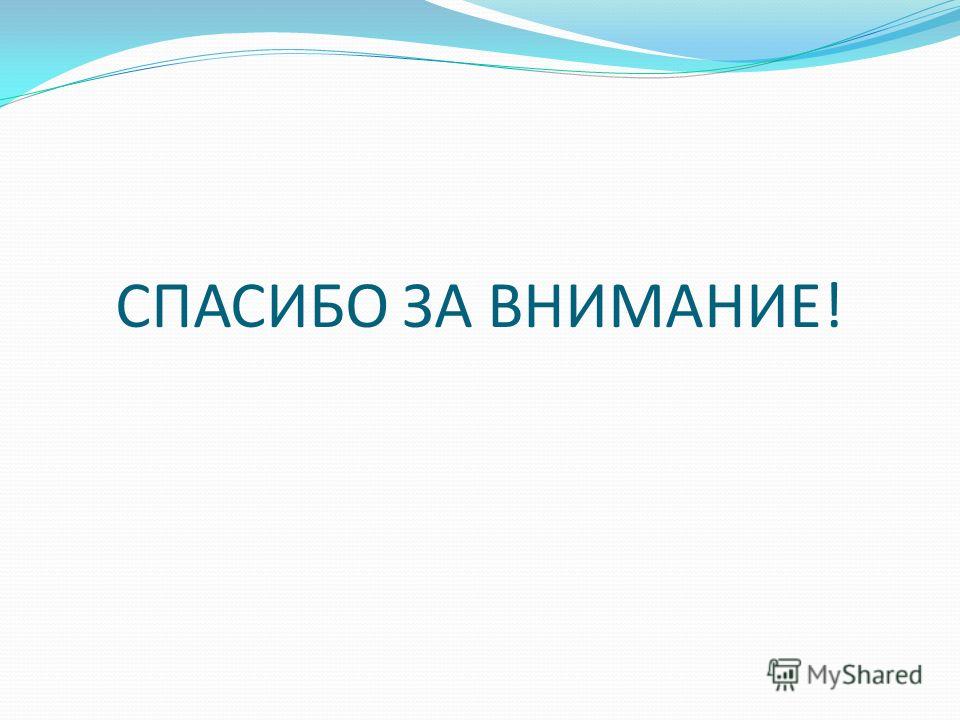 СПАСИБО ЗА ВНИМАНИЕ!

MyShared